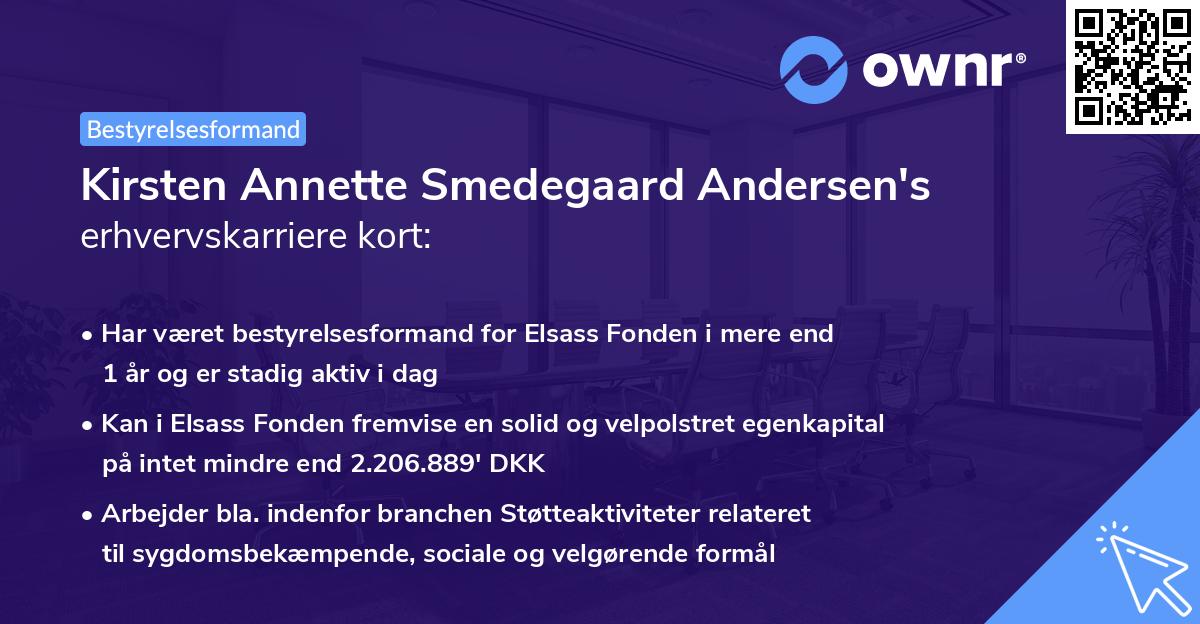 ownr®

Bestyrelsesformand

Kirsten Annette Smedegaard Andersen's erhvervskarriere kort:

• Har været bestyrelsesformand for Elsass Fonden i mere end 1 år og er stadig aktiv i dag

• Kan i Elsass Fonden fremvise en solid og velpolstret egenkapital på intet mindre end 2.206.889' DKK

• Arbejder bla. indenfor branchen Støtteaktiviteter relateret til sygdomsbekæmpende, sociale og velgørende formål